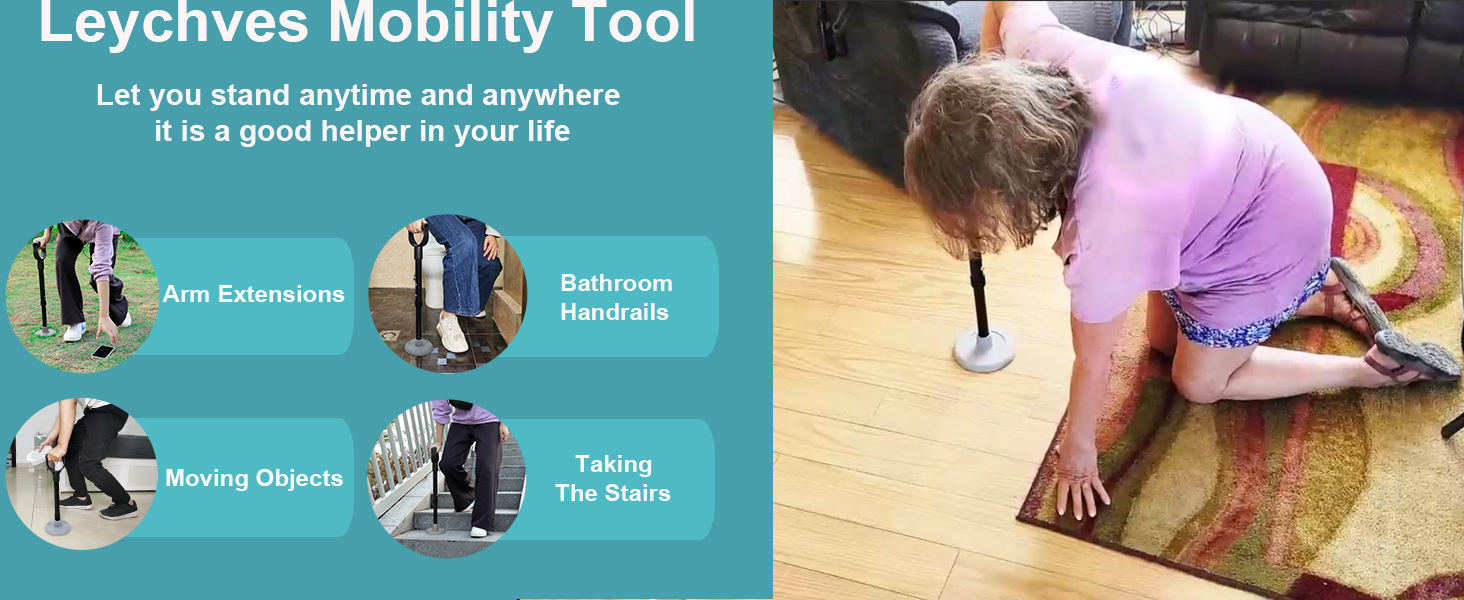 Leychves Mobility Tool

Let you stand anytime and anywhere
it is a good helper in your life

Arm Extensions

Bathroom Handrails

Moving Objects

Taking The Stairs